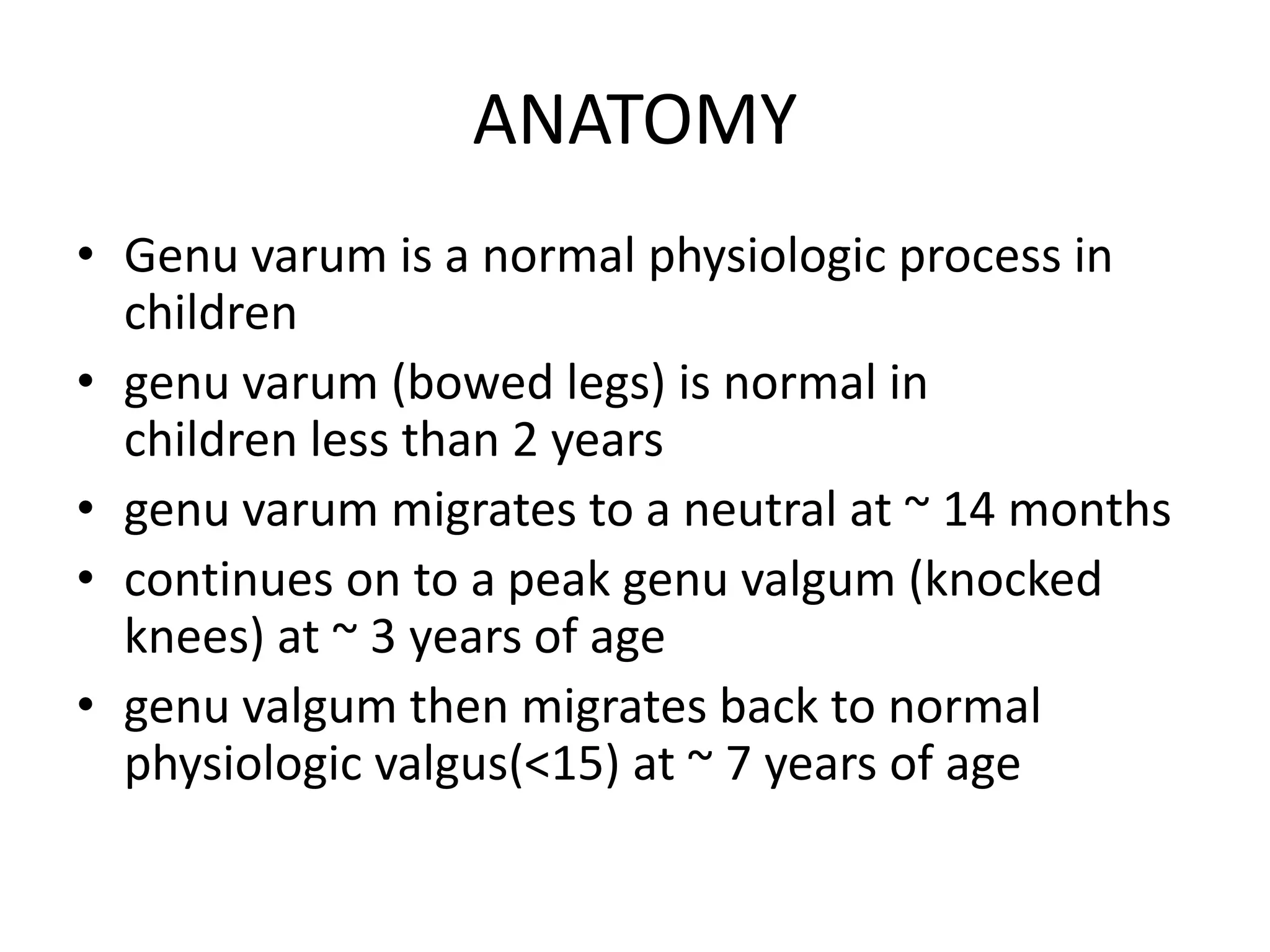 ANATOMY

• Genu varum is a normal physiologic process in children
• genu varum (bowed legs) is normal in children less than 2 years
• genu varum migrates to a neutral at ~ 14 months
• continues on to a peak genu valgum (knocked knees) at ~ 3 years of age
• genu valgum then migrates back to normal physiologic valgus(<15) at ~ 7 years of age